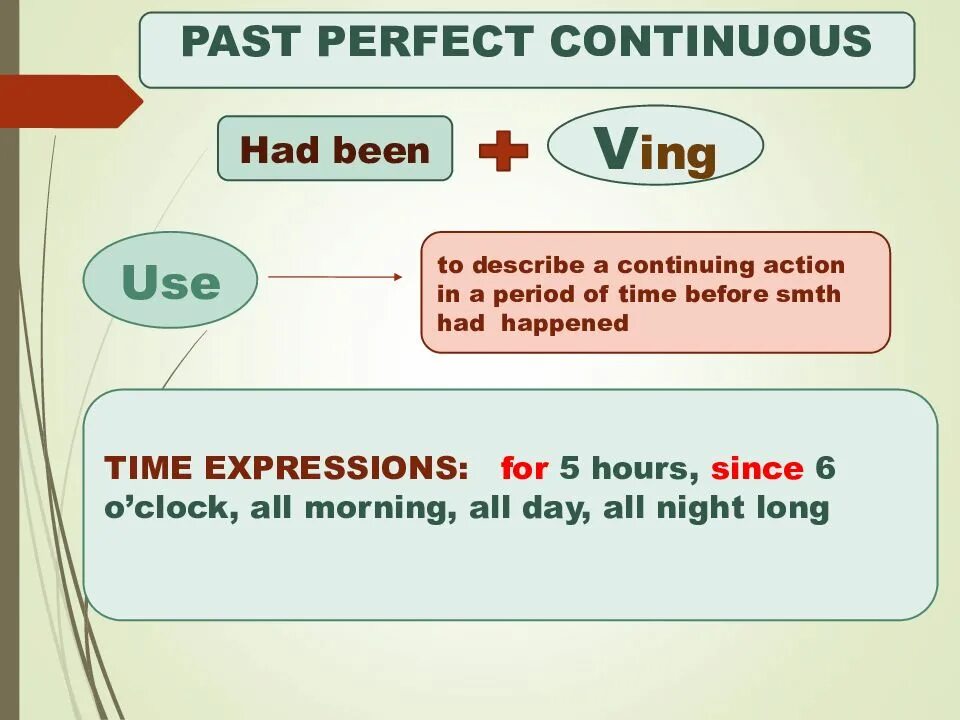 PAST PERFECT CONTINUOUS

Had been + Ving

Use

to describe a continuing action in a period of time before smth had happened

TIME EXPRESSIONS: for 5 hours, since 6 o'clock, all morning, all day, all night long